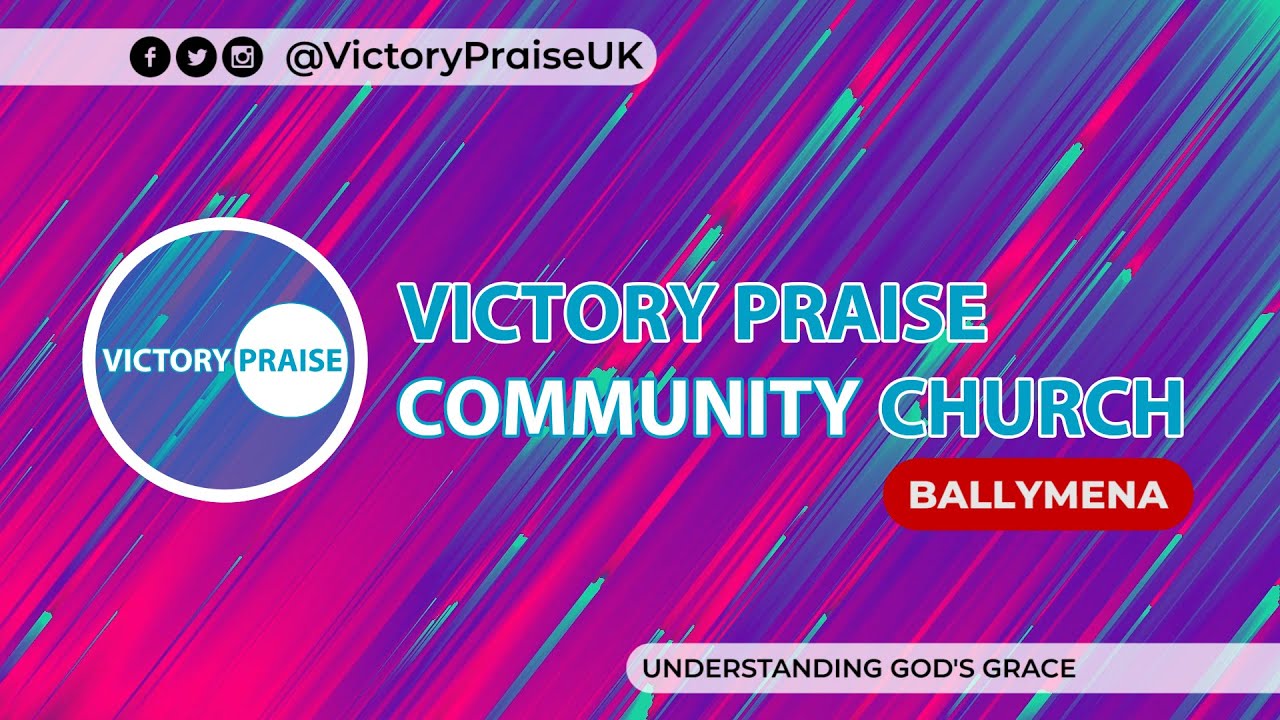 @VictoryPraiseUK

VICTORY PRAISE

VICTORY PRAISE
COMMUNITY CHURCH

BALLYMENA

UNDERSTANDING GOD'S GRACE